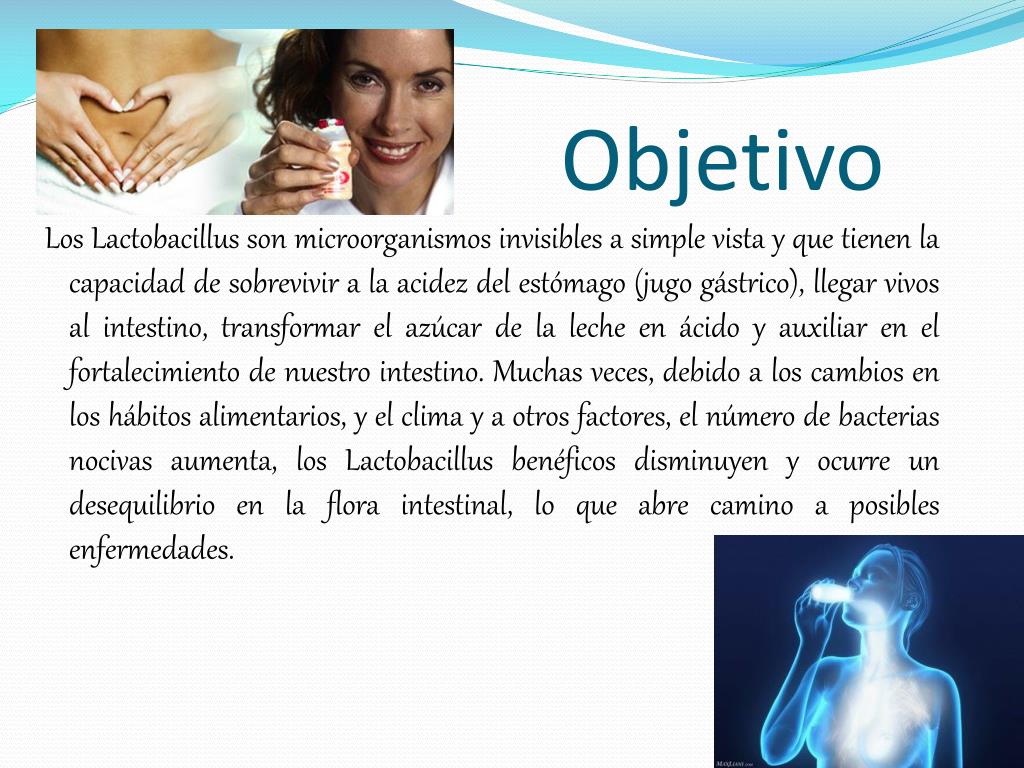 Objetivo

Los Lactobacillus son microorganismos invisibles a simple vista y que tienen la capacidad de sobrevivir a la acidez del estómago (jugo gástrico), llegar vivos al intestino, transformar el azúcar de la leche en ácido y auxiliar en el fortalecimiento de nuestro intestino. Muchas veces, debido a los cambios en los hábitos alimentarios, y el clima y a otros factores, el número de bacterias nocivas aumenta, los Lactobacillus benéficos disminuyen y ocurre un desequilibrio en la flora intestinal, lo que abre camino a posibles enfermedades.